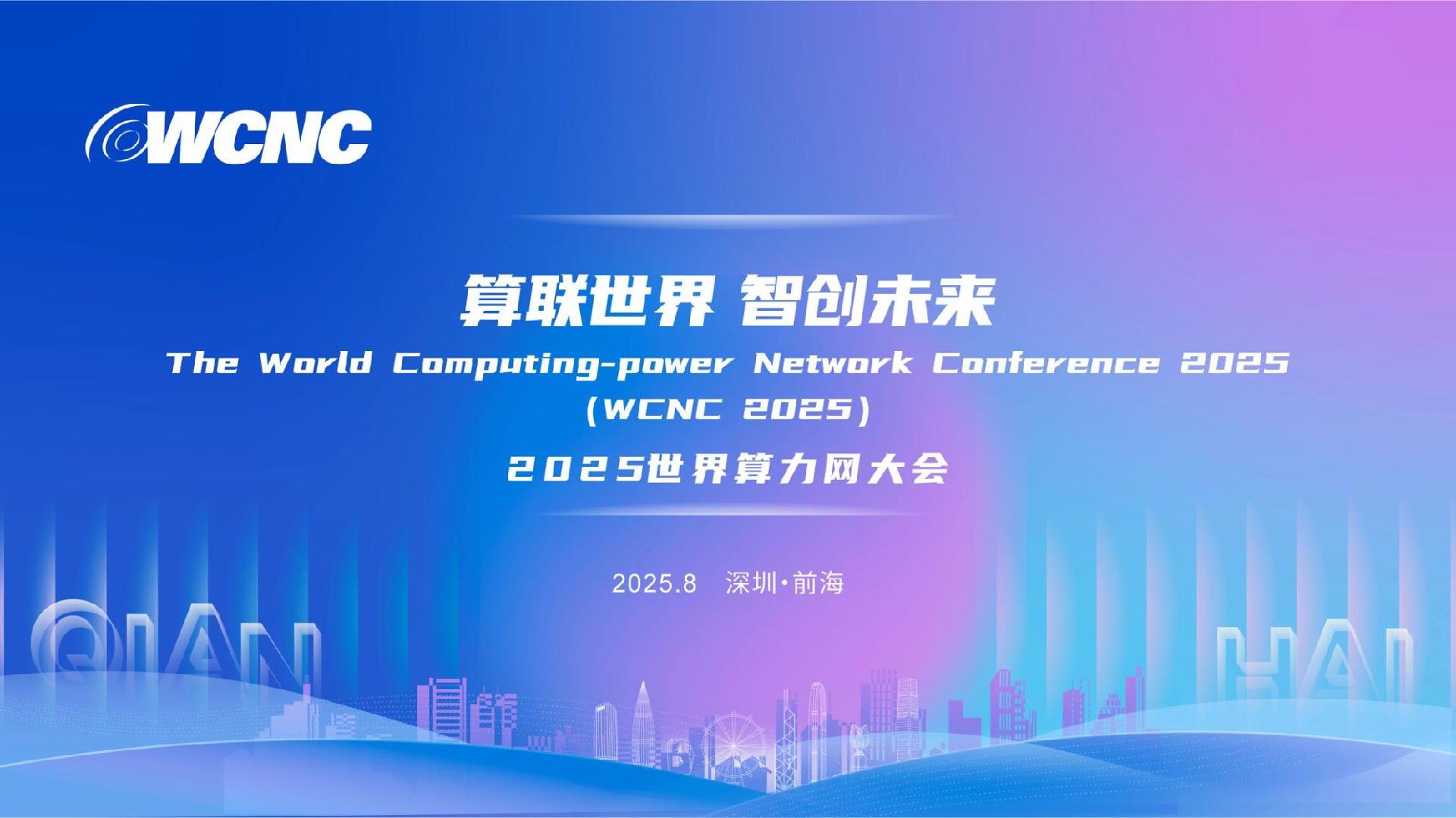 WCNC

算联世界 智创未来

The World Computing-power Network Conference 2025
(WCNC 2025)

2025世界算力网大会

2025.8 深圳·前海

QIAN

HAI